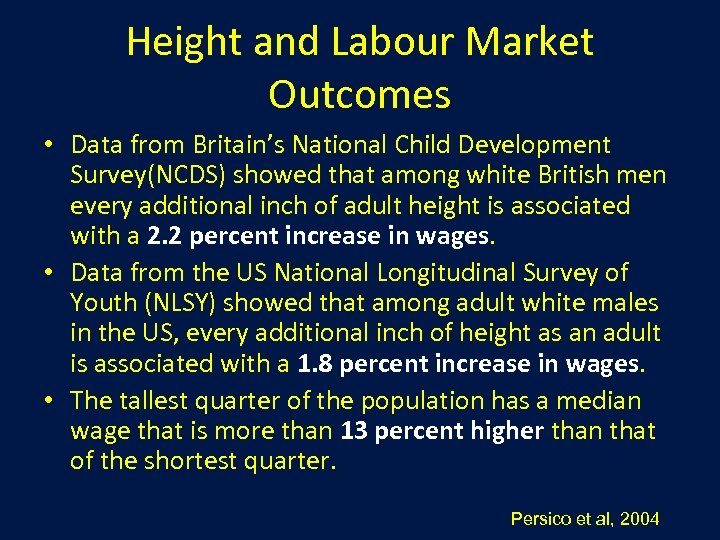 Height and Labour Market Outcomes

• Data from Britain's National Child Development Survey(NCDS) showed that among white British men every additional inch of adult height is associated with a 2.2 percent increase in wages.

• Data from the US National Longitudinal Survey of Youth (NLSY) showed that among adult white males in the US, every additional inch of height as an adult is associated with a 1.8 percent increase in wages.

• The tallest quarter of the population has a median wage that is more than 13 percent higher than that of the shortest quarter.

Persico et al, 2004